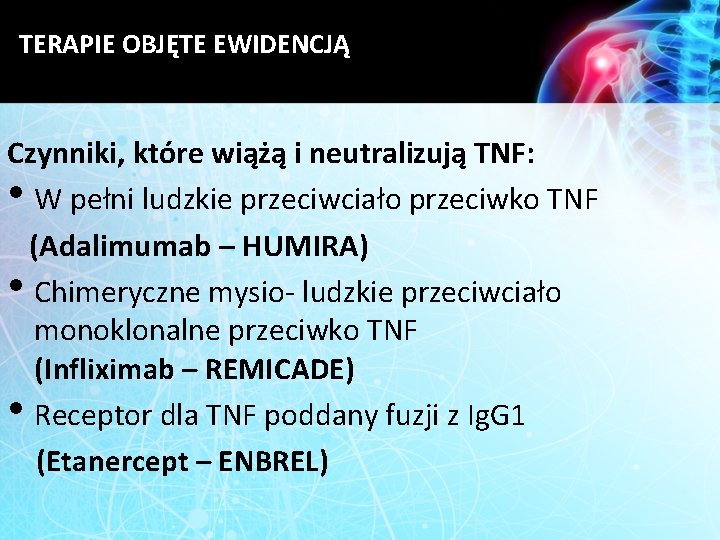 TERAPIE OBJĘTE EWIDENCJĄ

Czynniki, które wiążą i neutralizują TNF:

• W pełni ludzkie przeciwciało przeciwko TNF
(Adalimumab – HUMIRA)

• Chimeryczne mysio- ludzkie przeciwciało monoklonalne przeciwko TNF
(Infliximab – REMICADE)

• Receptor dla TNF poddany fuzji z IgG1
(Etanercept – ENBREL)